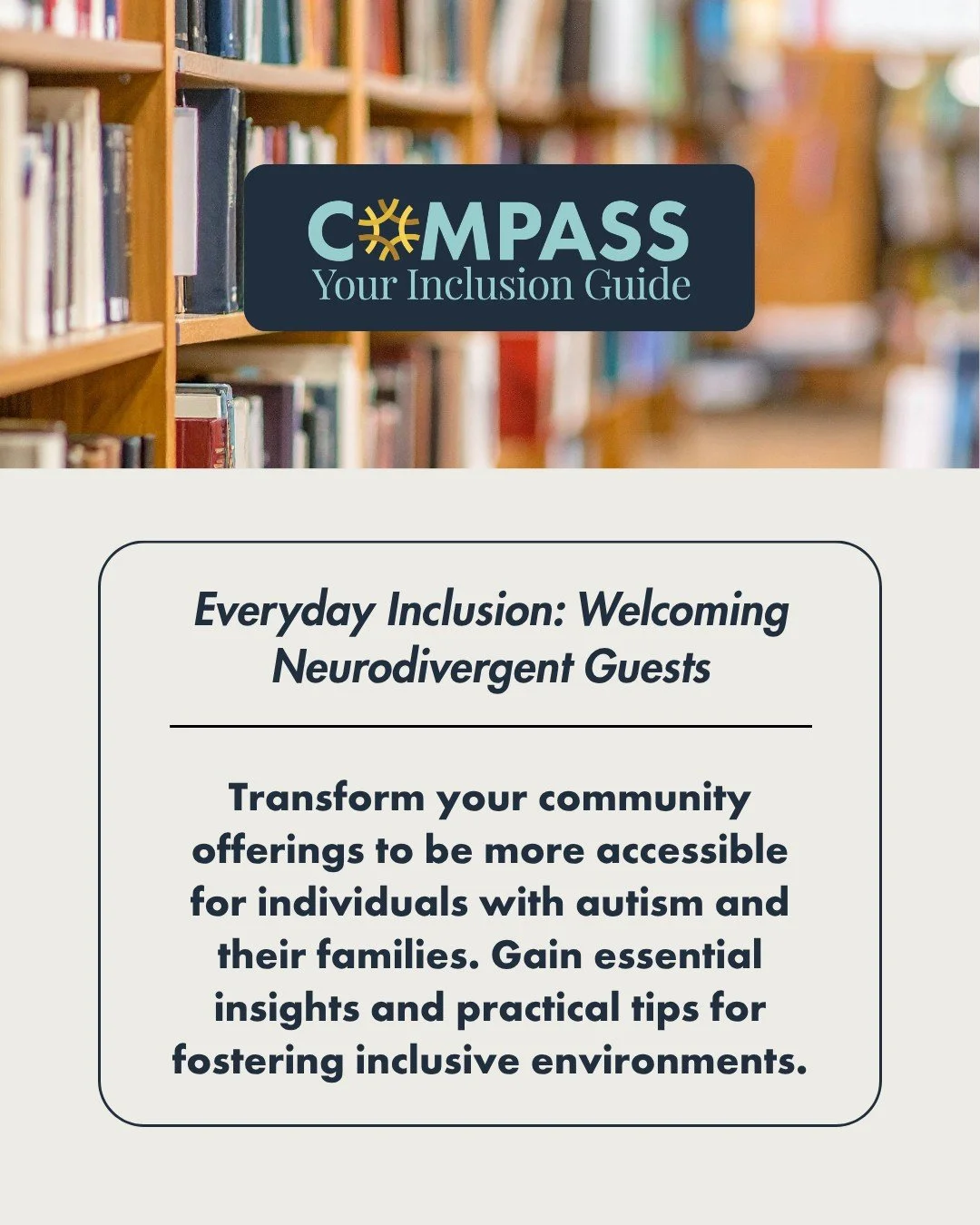 COMPASS
Your Inclusion Guide

Everyday Inclusion: Welcoming Neurodivergent Guests

Transform your community offerings to be more accessible for individuals with autism and their families. Gain essential insights and practical tips for fostering inclusive environments.